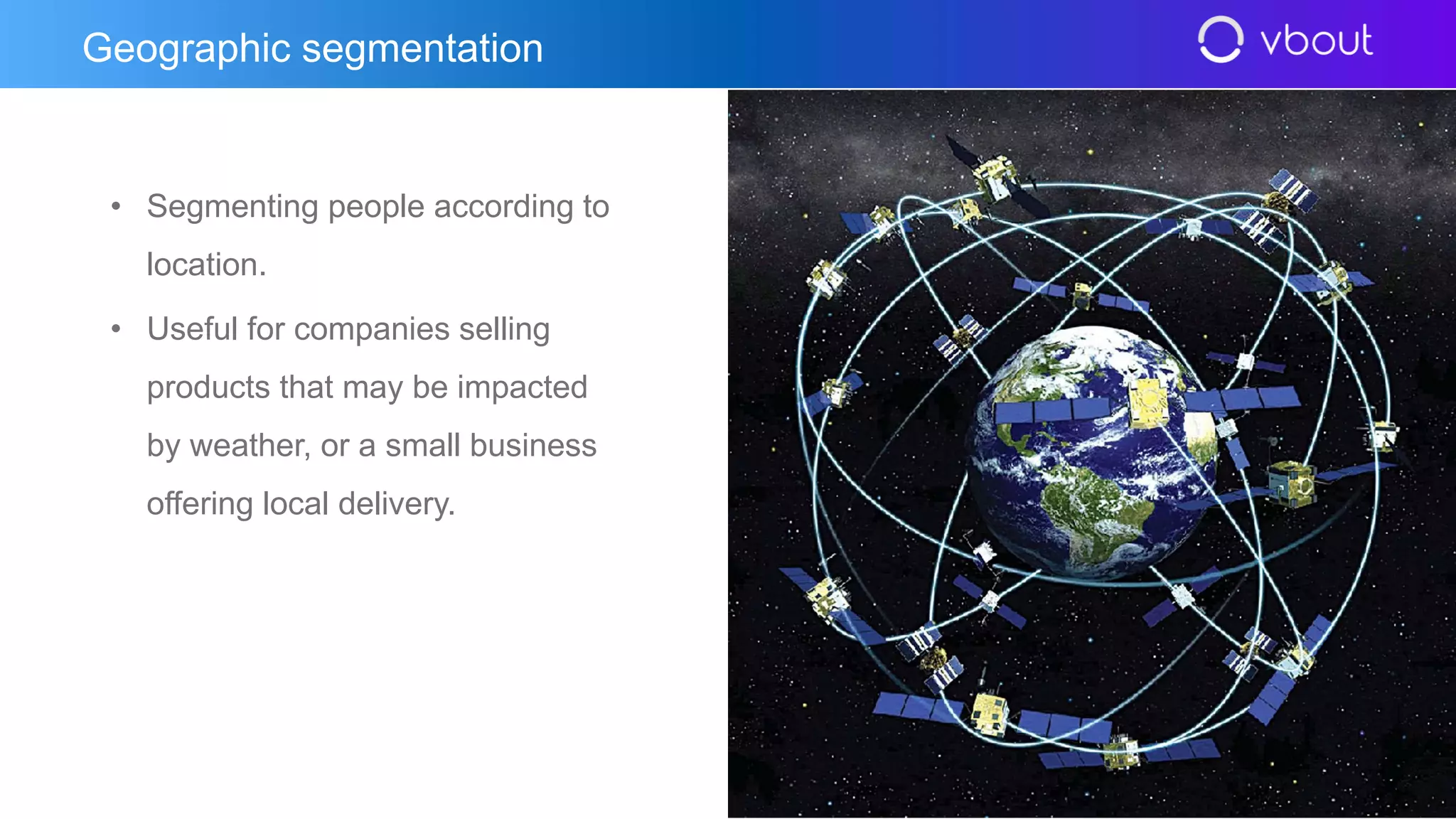 Geographic segmentation

vbout

• Segmenting people according to location.

• Useful for companies selling products that may be impacted by weather, or a small business offering local delivery.